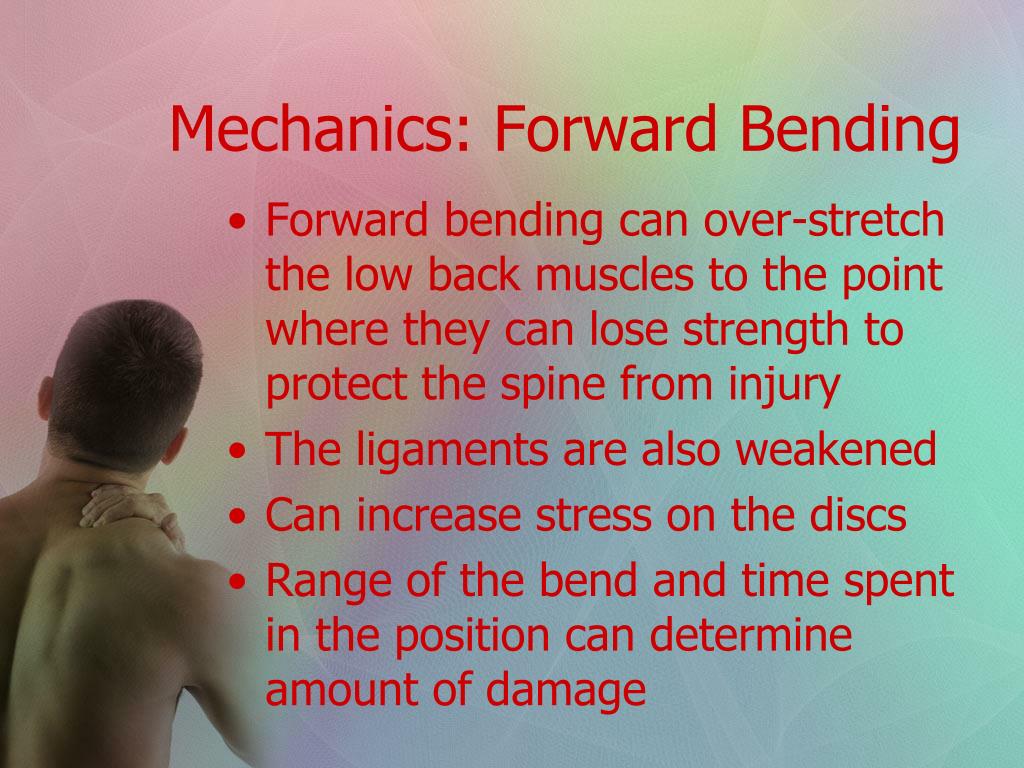 Mechanics: Forward Bending

• Forward bending can over-stretch the low back muscles to the point where they can lose strength to protect the spine from injury
• The ligaments are also weakened
• Can increase stress on the discs
• Range of the bend and time spent in the position can determine amount of damage